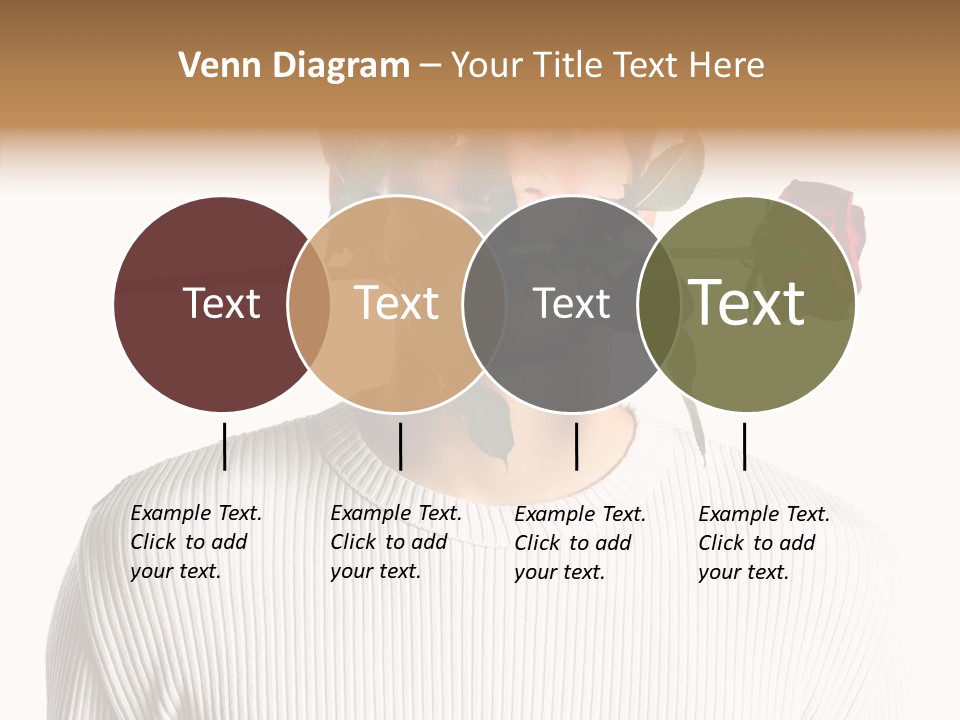 Venn Diagram – Your Title Text Here

Text

Text

Text

Text

Example Text. Click to add your text.

Example Text. Click to add your text.

Example Text. Click to add your text.

Example Text. Click to add your text.